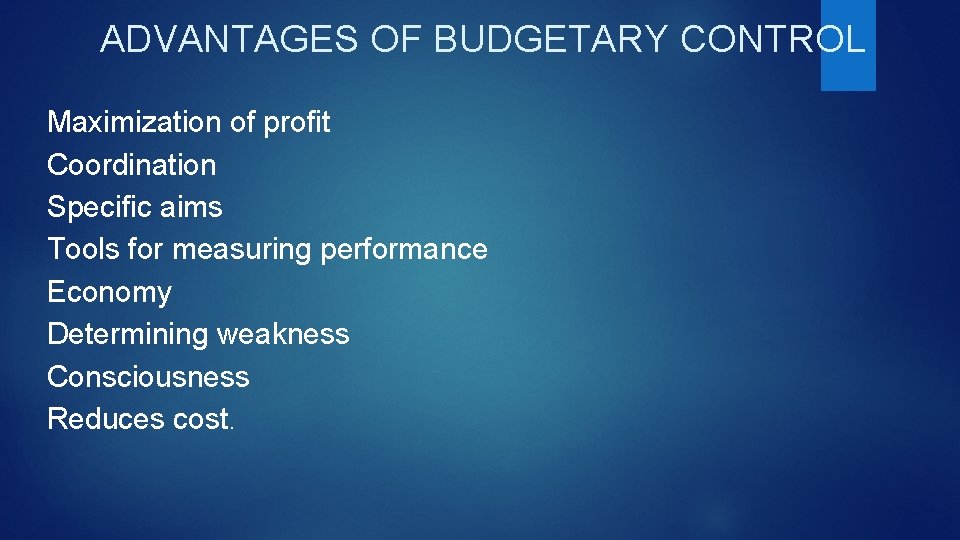 ADVANTAGES OF BUDGETARY CONTROL

Maximization of profit
Coordination
Specific aims
Tools for measuring performance
Economy
Determining weakness
Consciousness
Reduces cost.